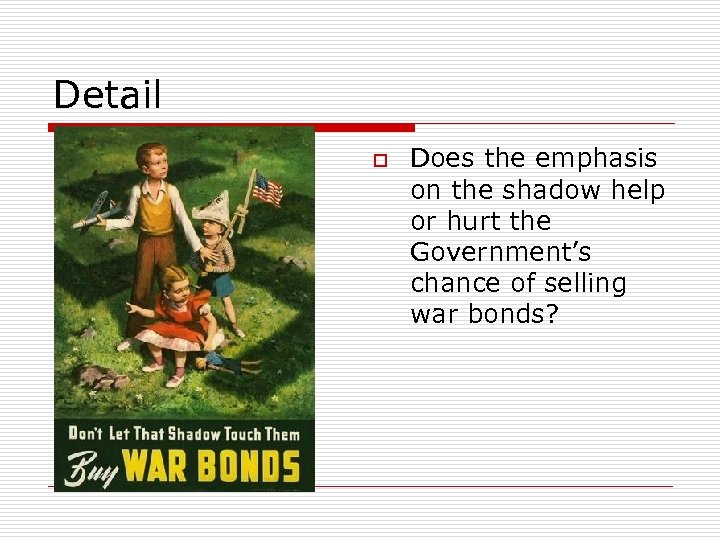 Detail

Don't Let That Shadow Touch Them
Buy WAR BONDS

Does the emphasis on the shadow help or hurt the Government's chance of selling war bonds?